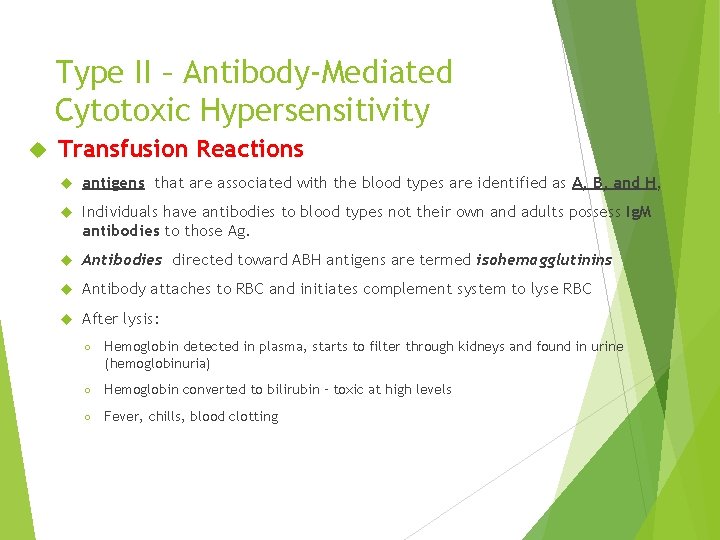 Type II – Antibody-Mediated Cytotoxic Hypersensitivity

Transfusion Reactions

antigens that are associated with the blood types are identified as A, B, and H,

Individuals have antibodies to blood types not their own and adults possess IgM antibodies to those Ag.

Antibodies directed toward ABH antigens are termed isohemagglutinins

Antibody attaches to RBC and initiates complement system to lyse RBC

After lysis:

Hemoglobin detected in plasma, starts to filter through kidneys and found in urine (hemoglobinuria)

Hemoglobin converted to bilirubin – toxic at high levels

Fever, chills, blood clotting